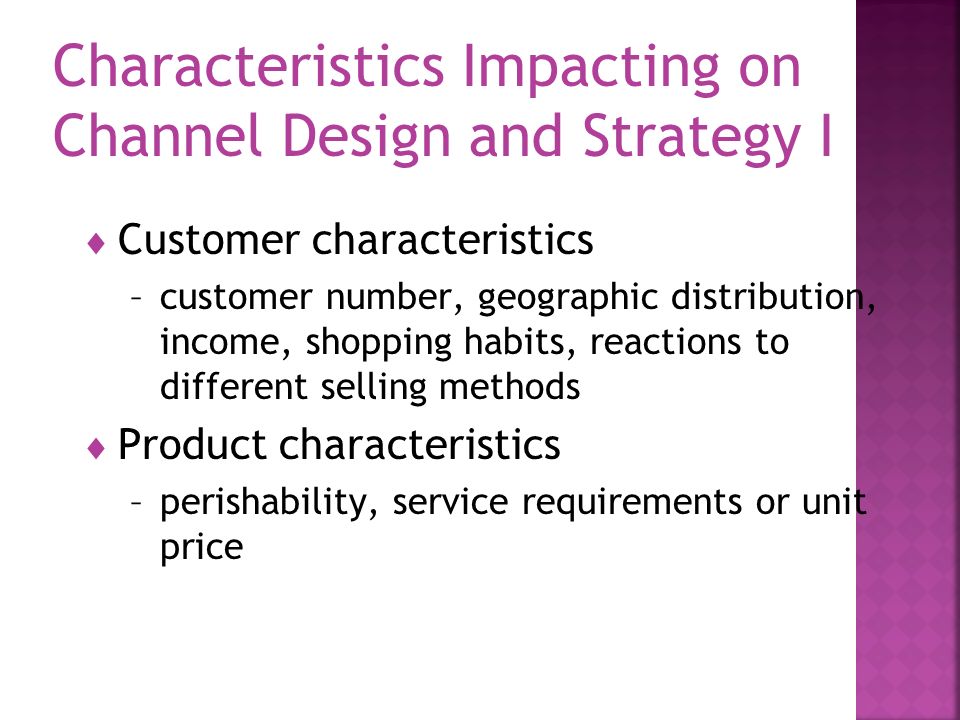 Characteristics Impacting on Channel Design and Strategy I

♦ Customer characteristics

– customer number, geographic distribution, income, shopping habits, reactions to different selling methods

♦ Product characteristics

– perishability, service requirements or unit price